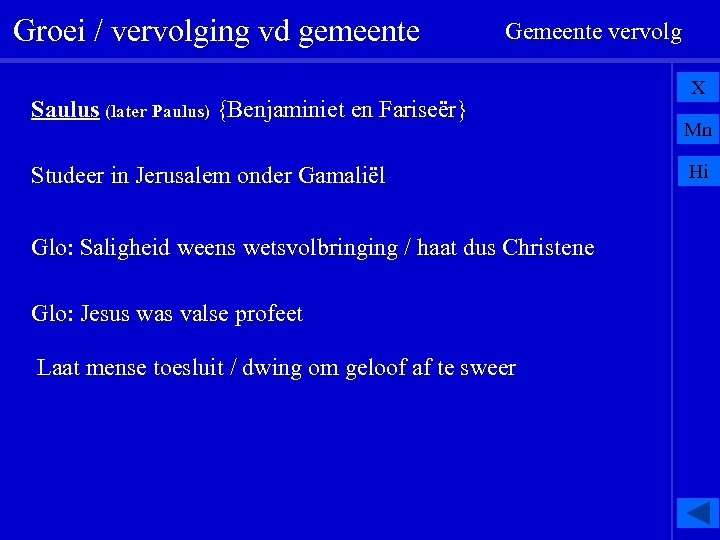 Groei / vervolging vd gemeente

Gemeente vervolg

X

Mn

Hi

Saulus (later Paulus) {Benjaminiet en Fariseër}

Studeer in Jerusalem onder Gamaliël

Glo: Saligheid weens wetsvolbringing / haat dus Christene

Glo: Jesus was valse profeet

Laat mense toesluit / dwing om geloof af te sweer